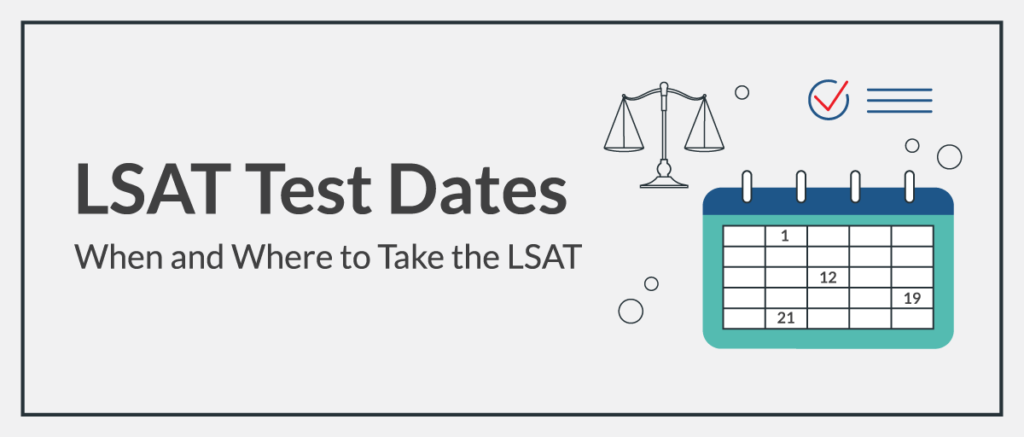 LSAT Test Dates

When and Where to Take the LSAT

1
12
19
21